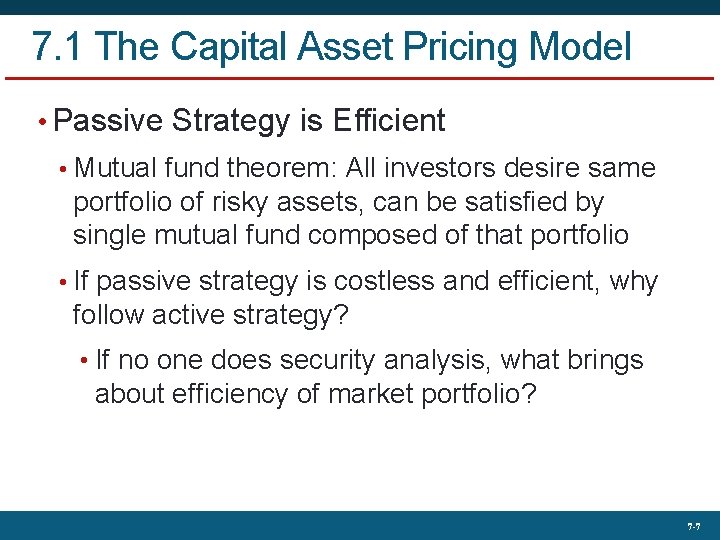 7.1 The Capital Asset Pricing Model

• Passive Strategy is Efficient

• Mutual fund theorem: All investors desire same portfolio of risky assets, can be satisfied by single mutual fund composed of that portfolio

• If passive strategy is costless and efficient, why follow active strategy?

• If no one does security analysis, what brings about efficiency of market portfolio?

7-7